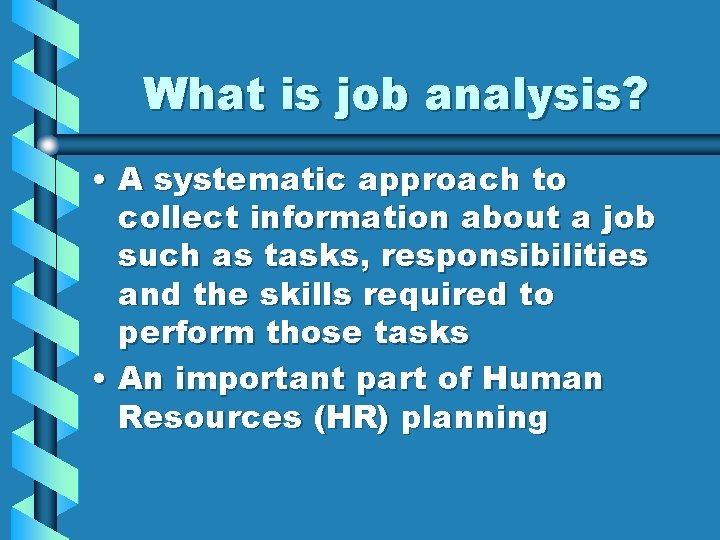 What is job analysis?

• A systematic approach to collect information about a job such as tasks, responsibilities and the skills required to perform those tasks

• An important part of Human Resources (HR) planning